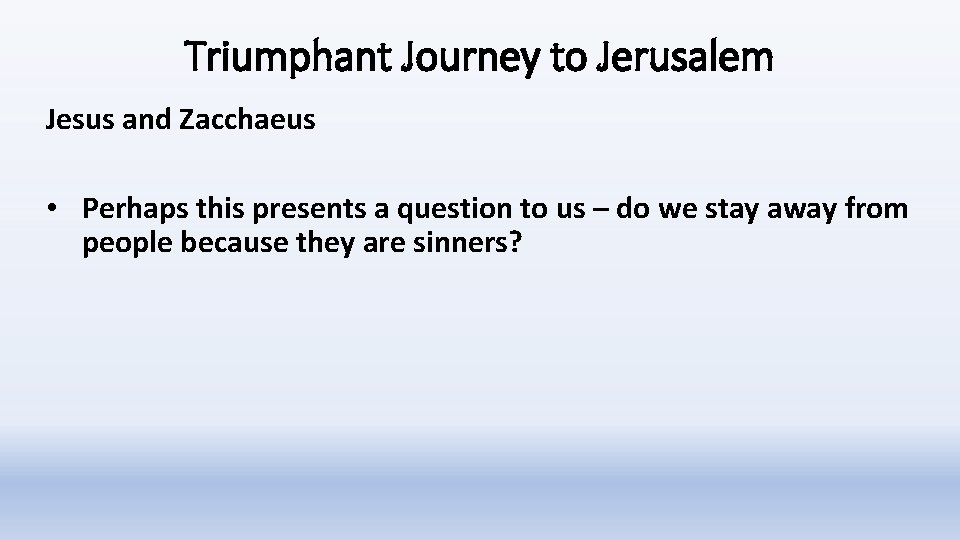 Triumphant Journey to Jerusalem

Jesus and Zacchaeus

• Perhaps this presents a question to us – do we stay away from people because they are sinners?